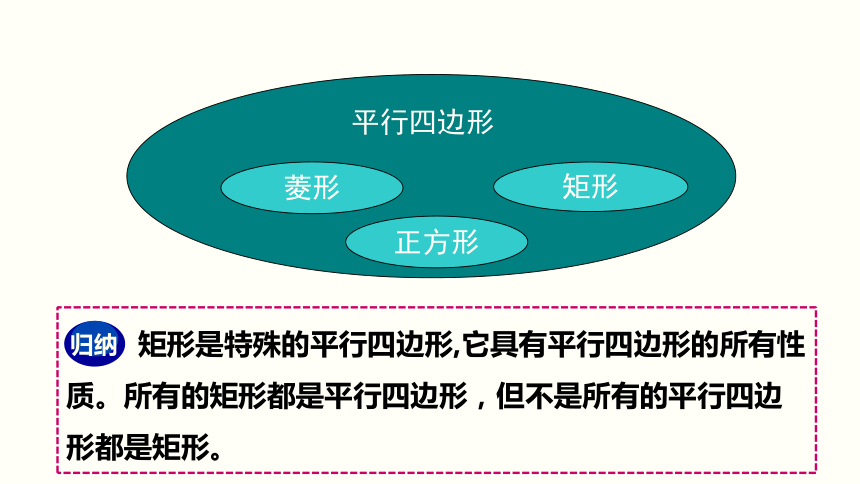 平行四边形

菱形

矩形

正方形

归纳 矩形是特殊的平行四边形,它具有平行四边形的所有性质。所有的矩形都是平行四边形，但不是所有的平行四边形都是矩形。